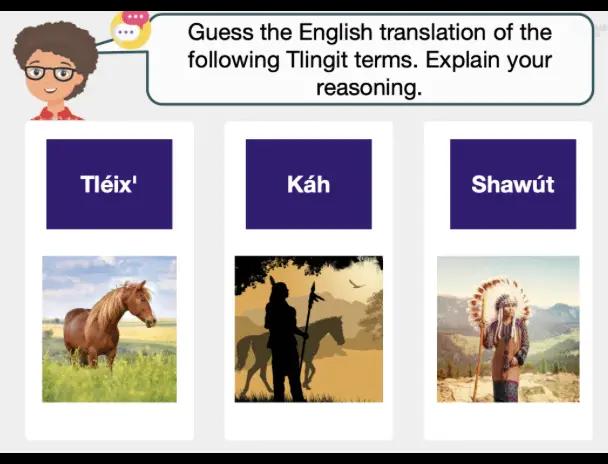 Guess the English translation of the following Tlingit terms. Explain your reasoning.

Tléix'

Káh

Shawút